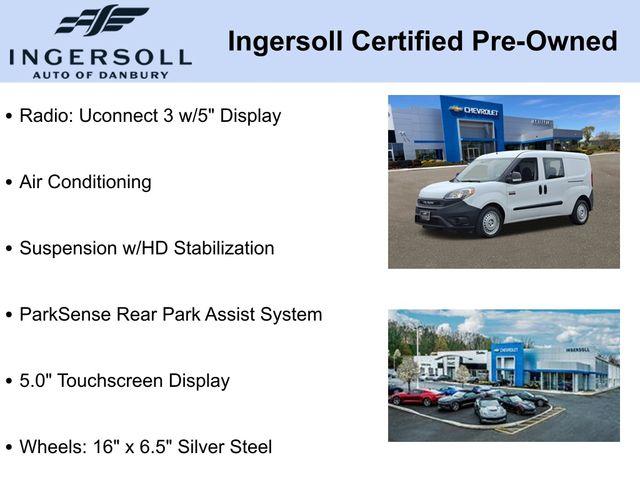 INGERSOLL
AUTO OF DANBURY

Ingersoll Certified Pre-Owned

• Radio: Uconnect 3 w/5" Display

• Air Conditioning

• Suspension w/HD Stabilization

• ParkSense Rear Park Assist System

• 5.0" Touchscreen Display

• Wheels: 16" x 6.5" Silver Steel

CHEVROLET

CHEVROLET
INGERSOLL